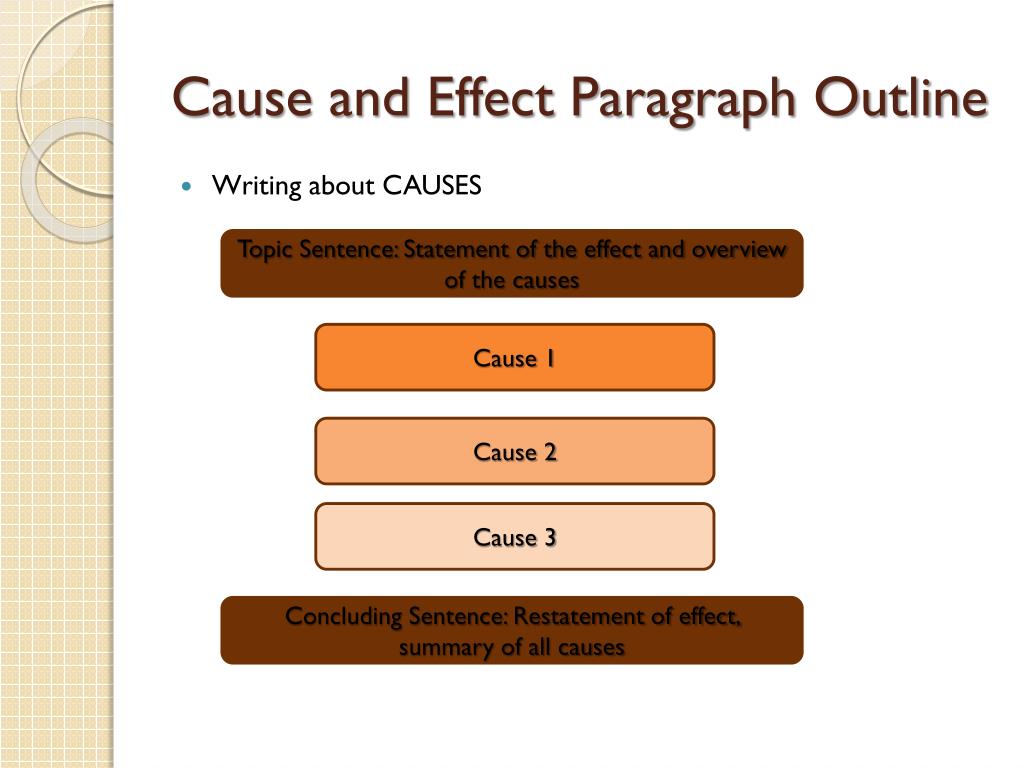 Cause and Effect Paragraph Outline

Writing about CAUSES

Topic Sentence: Statement of the effect and overview of the causes

Cause 1

Cause 2

Cause 3

Concluding Sentence: Restatement of effect, summary of all causes